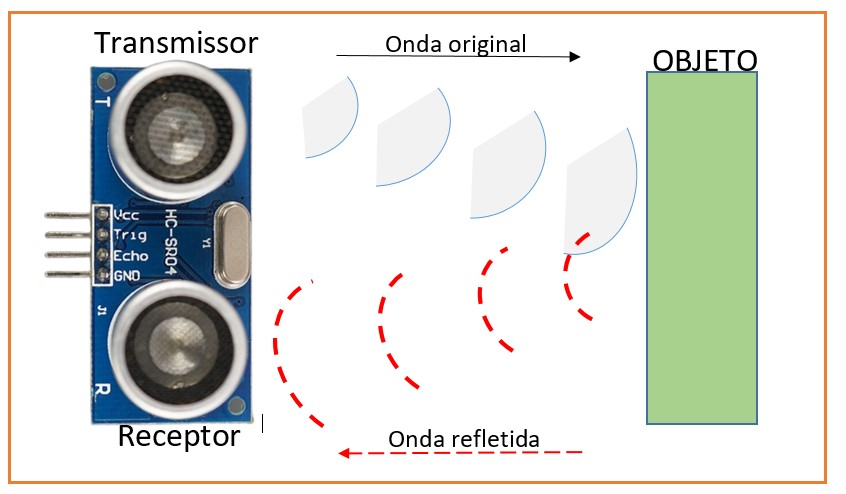 Transmissor

Onda original

OBJETO

T

Vcc
Trig
Echo
GND

HC-SR04

Y1

J1

R

Receptor

Onda refletida